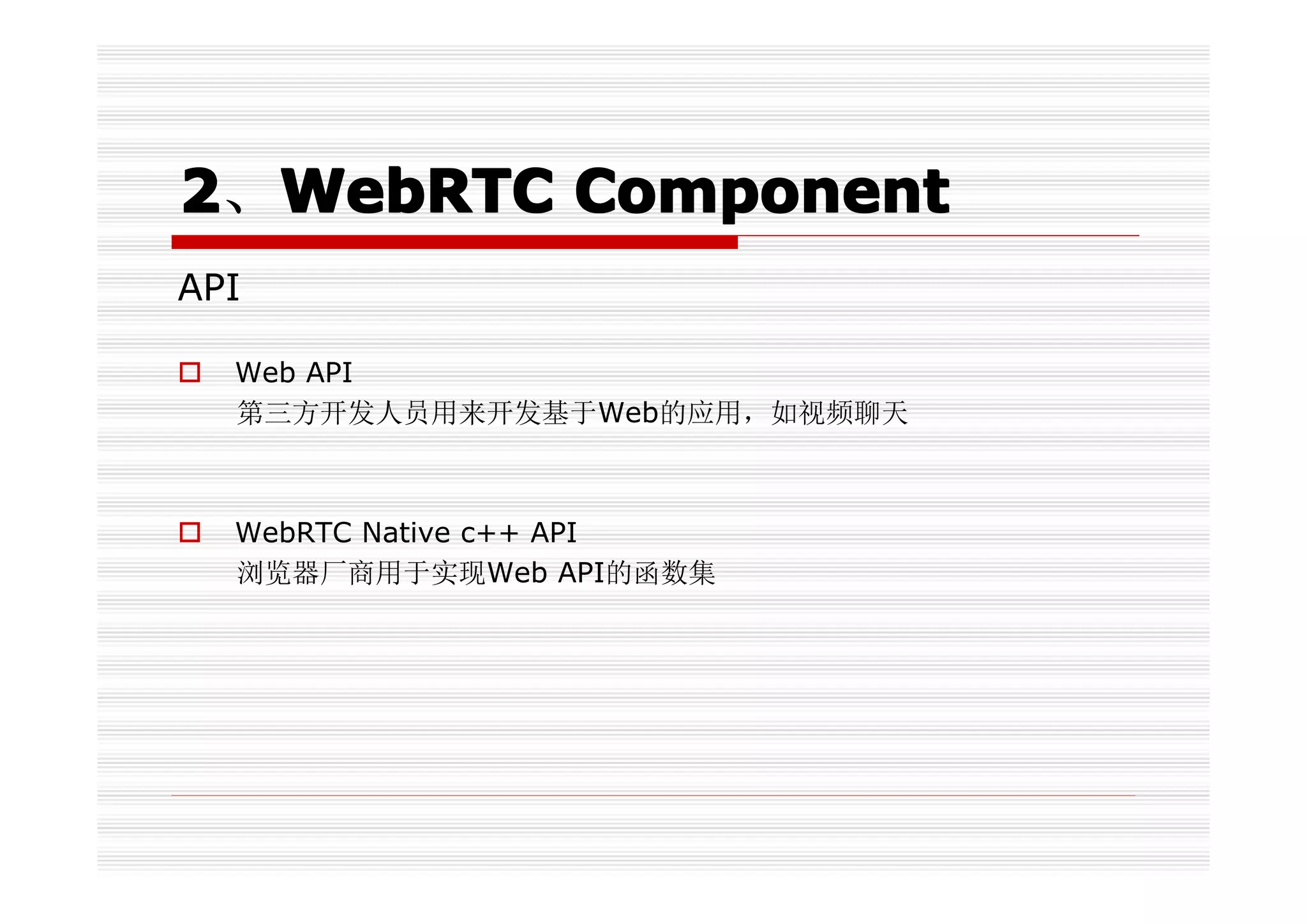 2、WebRTC Component

API

Web API
第三方开发人员用来开发基于Web的应用，如视频聊天

WebRTC Native c++ API
浏览器厂商用于实现Web API的函数集